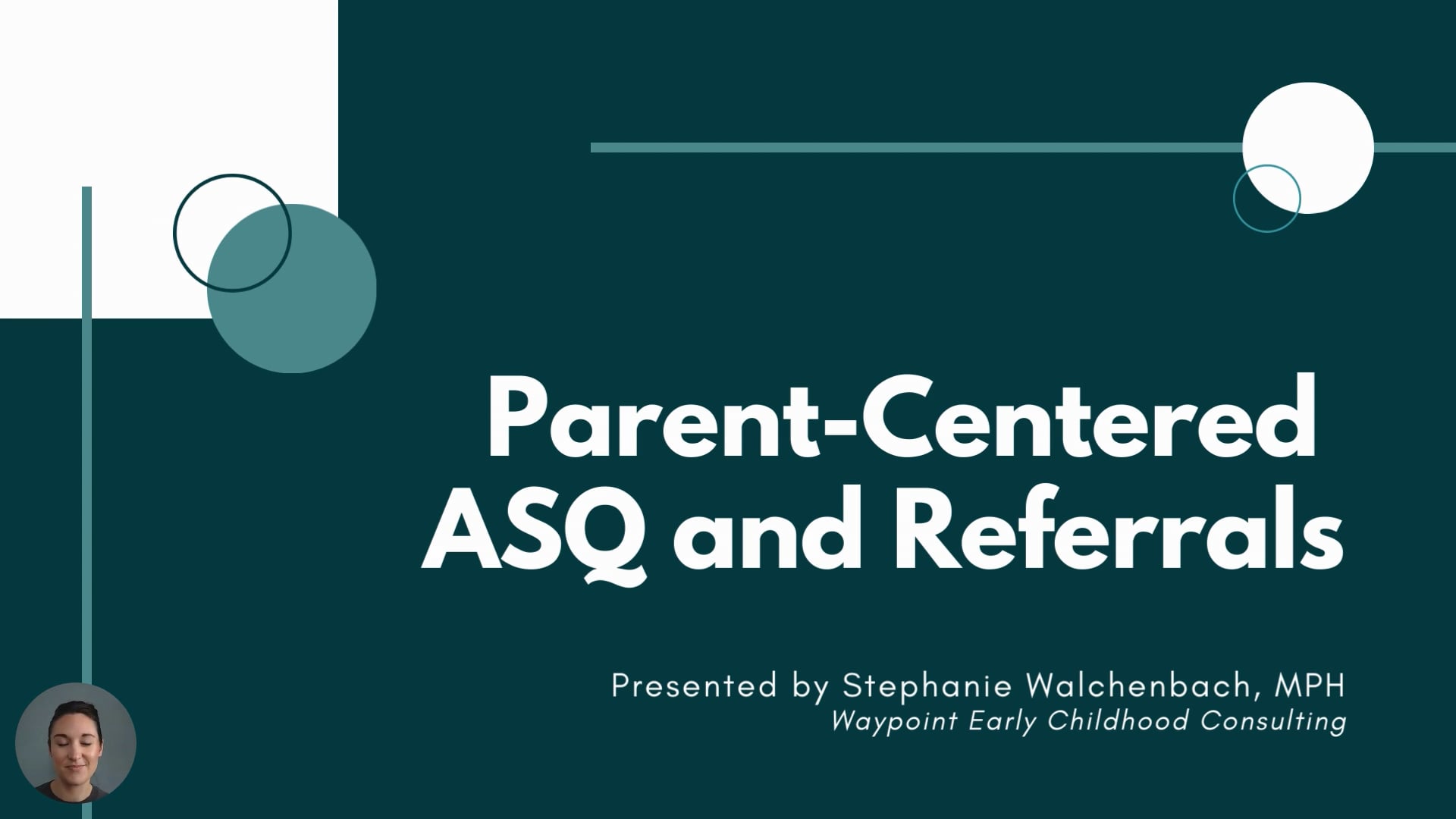 Parent-Centered ASQ and Referrals

Presented by Stephanie Walchenbach, MPH
Waypoint Early Childhood Consulting